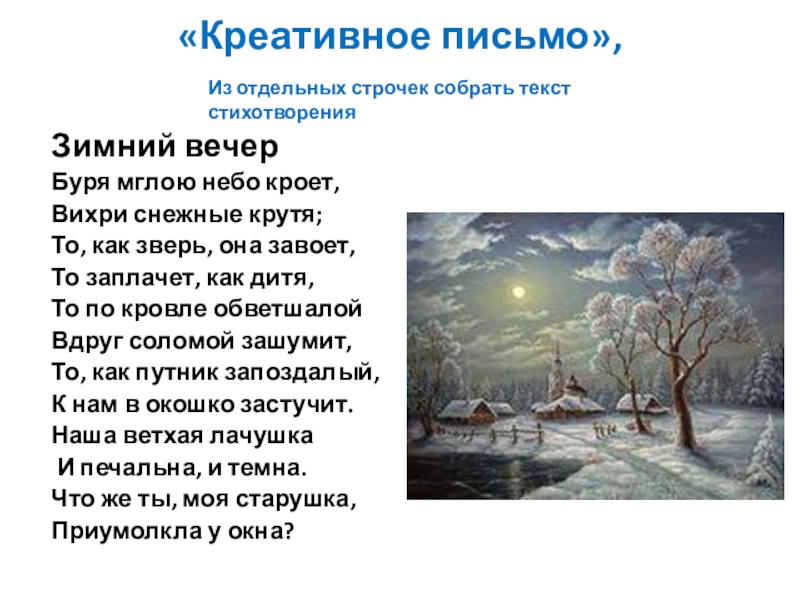 «Креативное письмо»,

Из отдельных строчек собрать текст стихотворения

Зимний вечер
Буря мглою небо кроет,
Вихри снежные крутя;
То, как зверь, она завоет,
То заплачет, как дитя,
То по кровле обветшалой
Вдруг соломой зашумит,
То, как путник запоздалый,
К нам в окошко застучит.
Наша ветхая лачушка
И печальна, и темна.
Что же ты, моя старушка,
Приумолкла у окна?